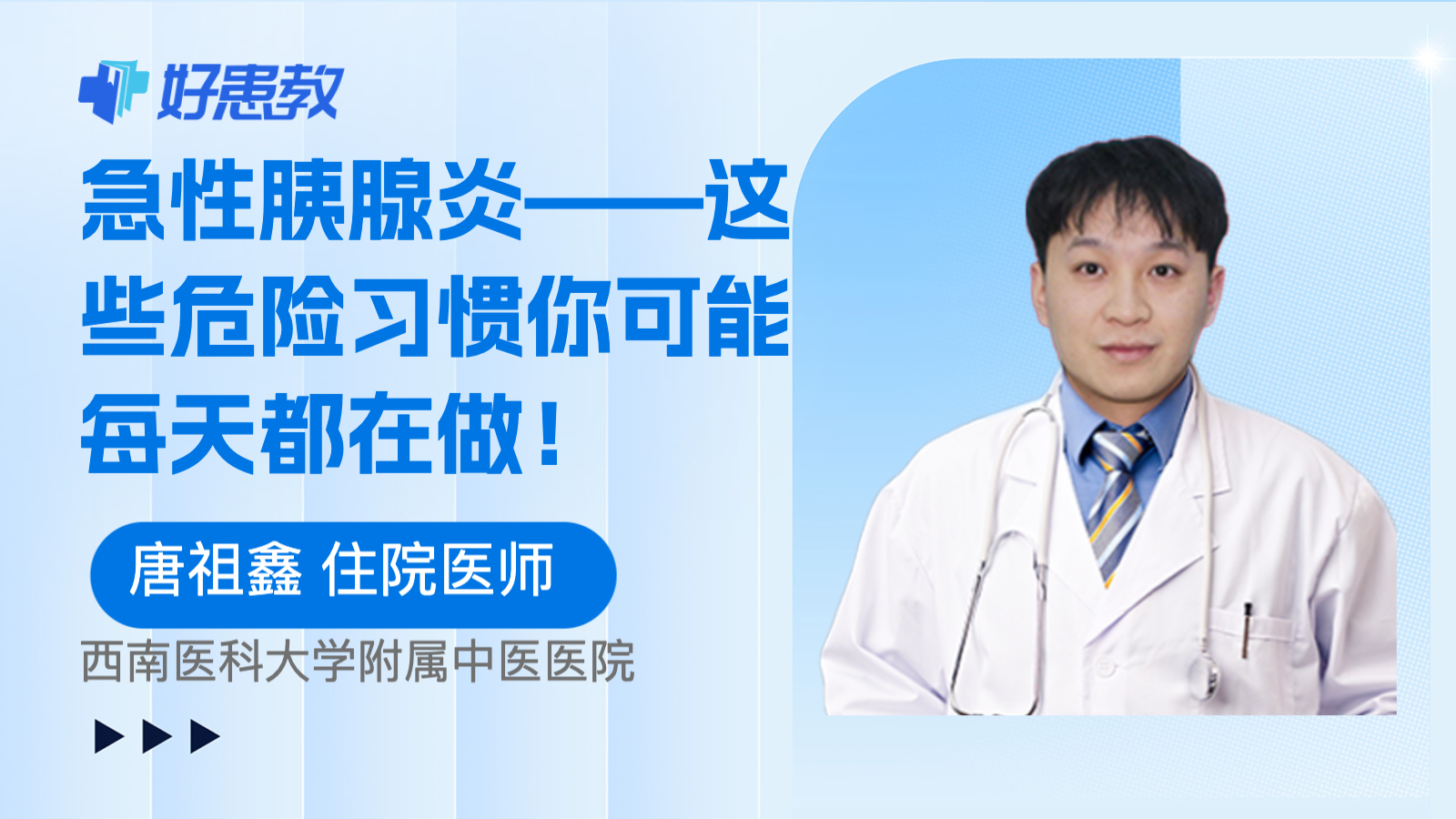 好患教

急性胰腺炎——这些危险习惯你可能每天都在做！

唐祖鑫 住院医师

西南医科大学附属中医医院